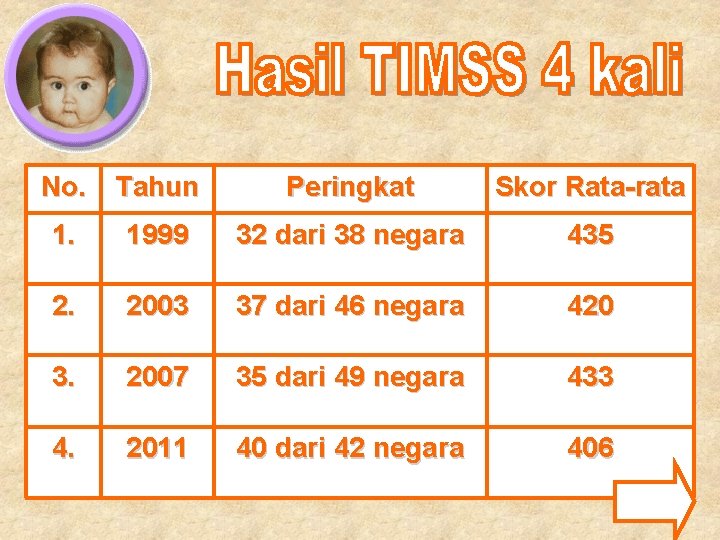 Hasil TIMSS 4 kali

| No. | Tahun | Peringkat | Skor Rata-rata |
|---|---|---|---|
| 1. | 1999 | 32 dari 38 negara | 435 |
| 2. | 2003 | 37 dari 46 negara | 420 |
| 3. | 2007 | 35 dari 49 negara | 433 |
| 4. | 2011 | 40 dari 42 negara | 406 |